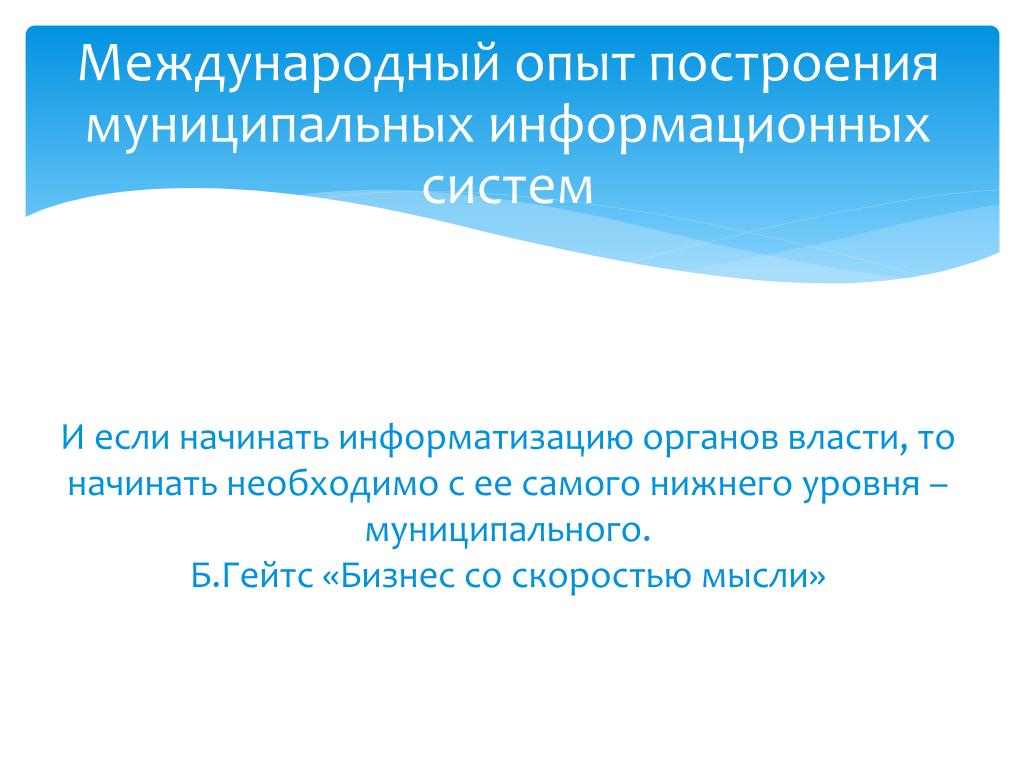 Международный опыт построения муниципальных информационных систем

И если начинать информатизацию органов власти, то начинать необходимо с ее самого нижнего уровня – муниципального.
Б.Гейтс «Бизнес со скоростью мысли»